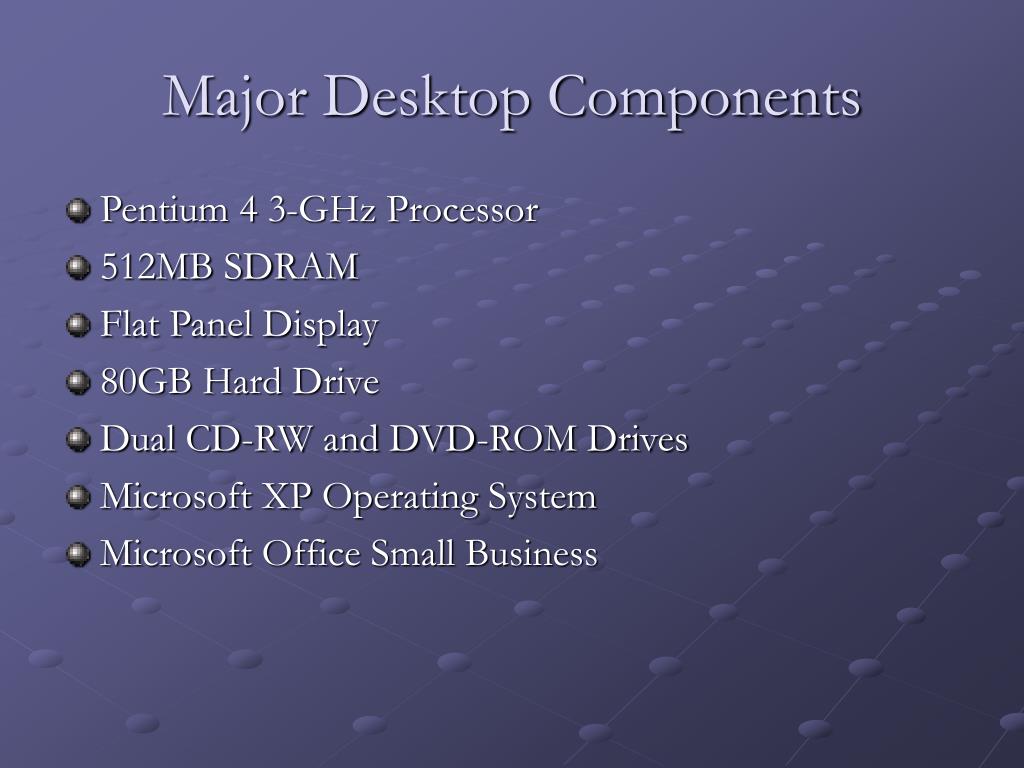 Major Desktop Components

- Pentium 4 3-GHz Processor
- 512MB SDRAM
- Flat Panel Display
- 80GB Hard Drive
- Dual CD-RW and DVD-ROM Drives
- Microsoft XP Operating System
- Microsoft Office Small Business